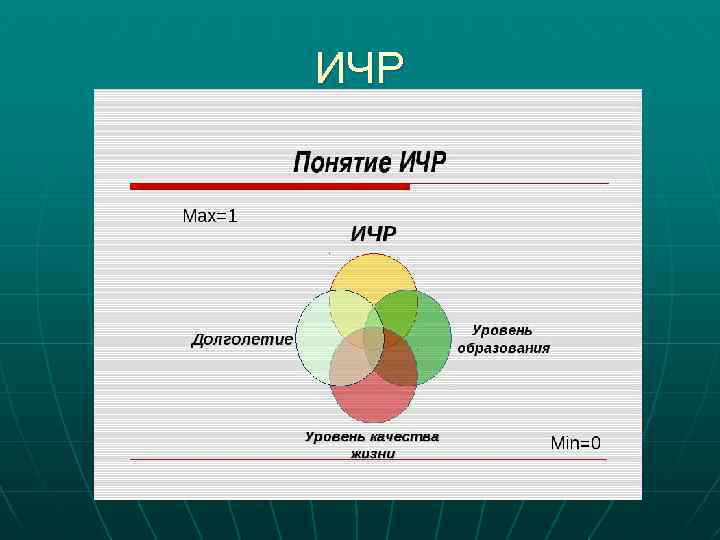 ИЧР

Понятие ИЧР

Max=1

ИЧР

Долголетие

Уровень образования

Уровень качества жизни

Min=0